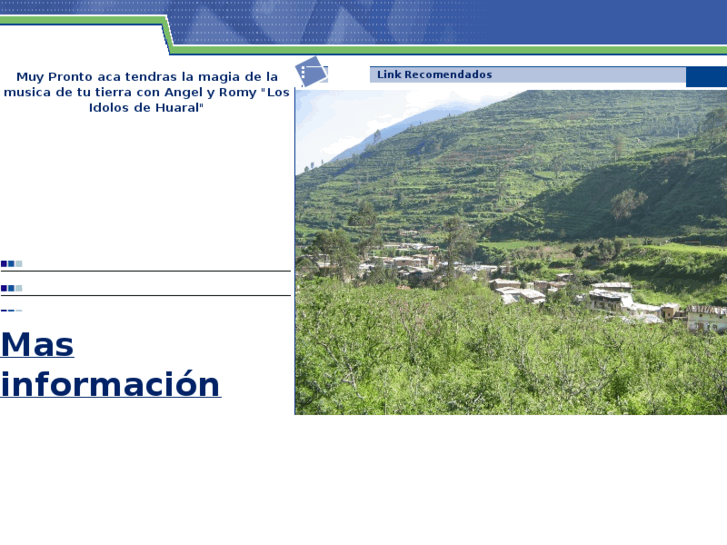 Muy Pronto aca tendras la magia de la musica de tu tierra con Angel y Romy "Los Idolos de Huaral"

Link Recomendados

Mas información